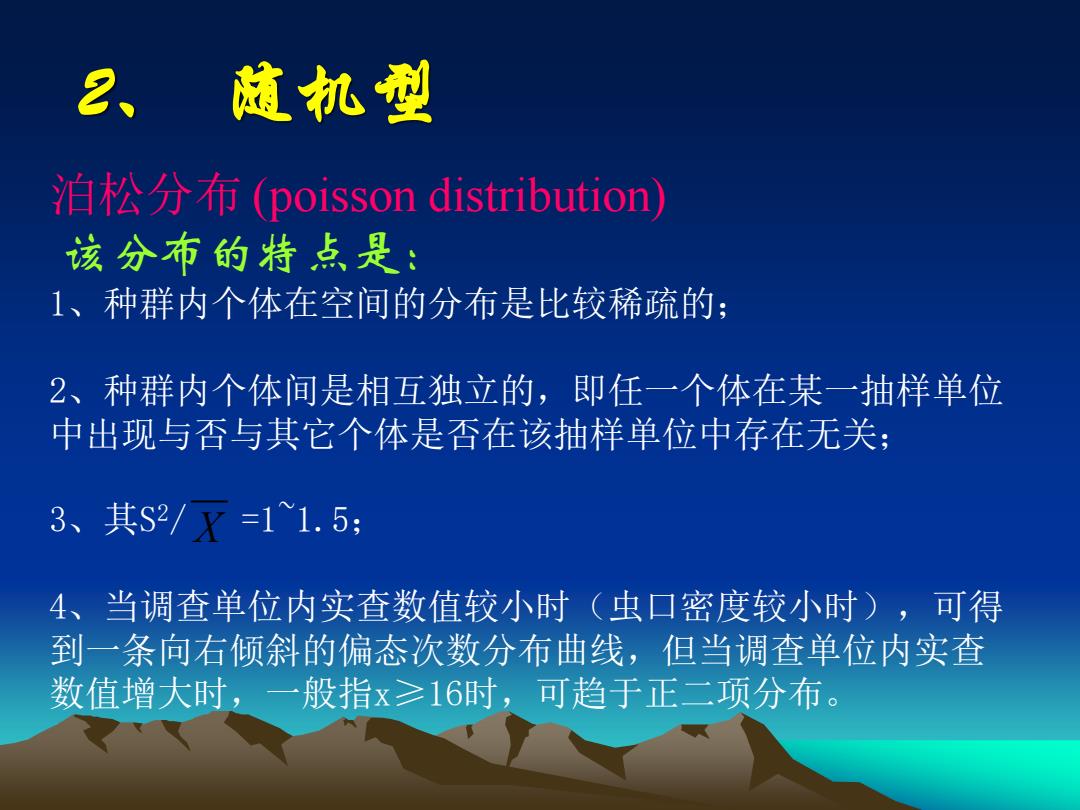 2、 随机型

泊松分布 (poisson distribution)

该分布的特点是：

1、种群内个体在空间的分布是比较稀疏的；

2、种群内个体间是相互独立的，即任一个体在某一抽样单位中出现与否与其它个体是否在该抽样单位中存在无关；

3、其$S^2/\overline{X}$ =1~1.5；

4、当调查单位内实查数值较小时（虫口密度较小时），可得到一条向右倾斜的偏态次数分布曲线，但当调查单位内实查数值增大时，一般指x≥16时，可趋于正二项分布。